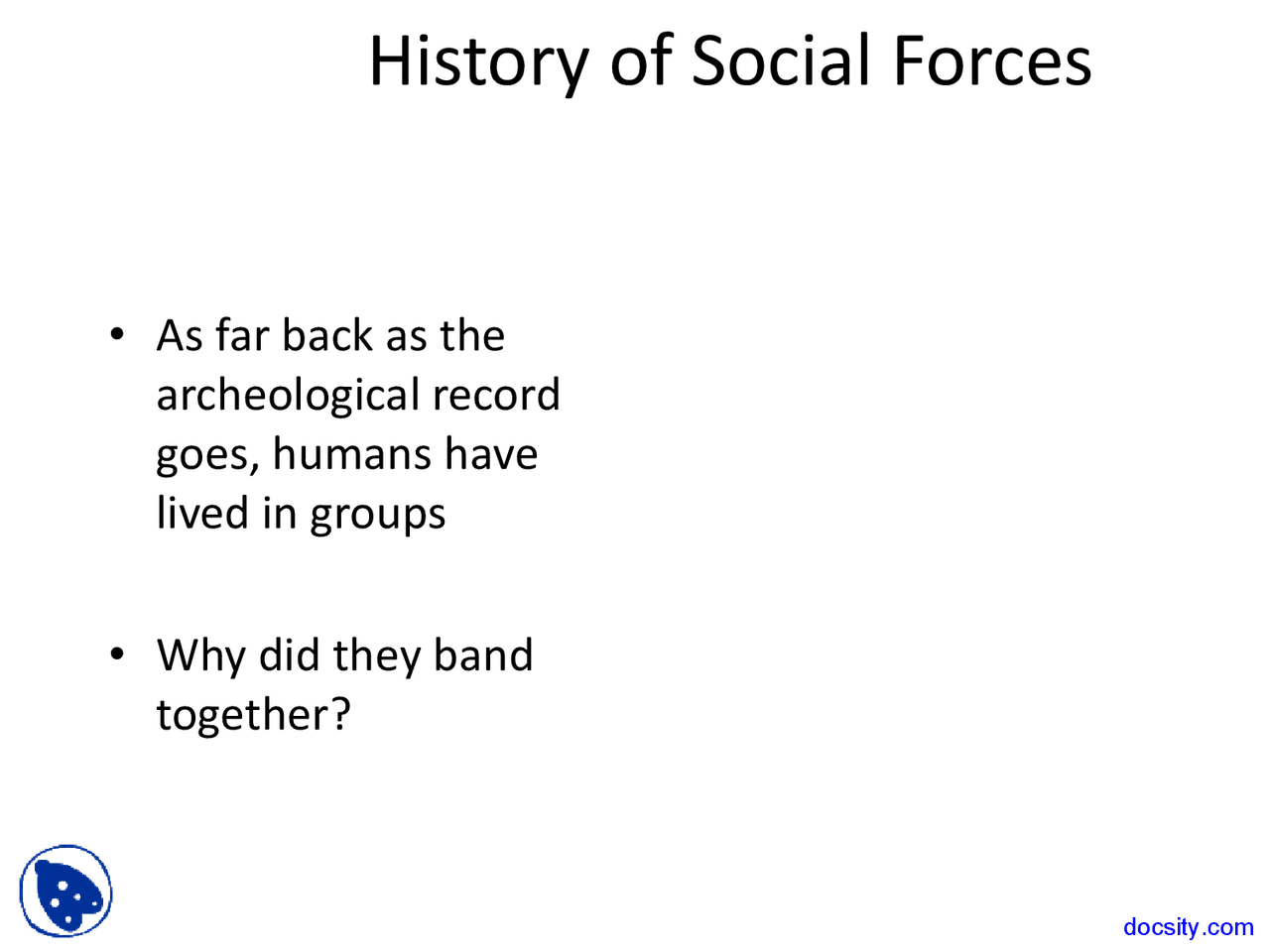 History of Social Forces

• As far back as the archeological record goes, humans have lived in groups

• Why did they band together?

docsity.com